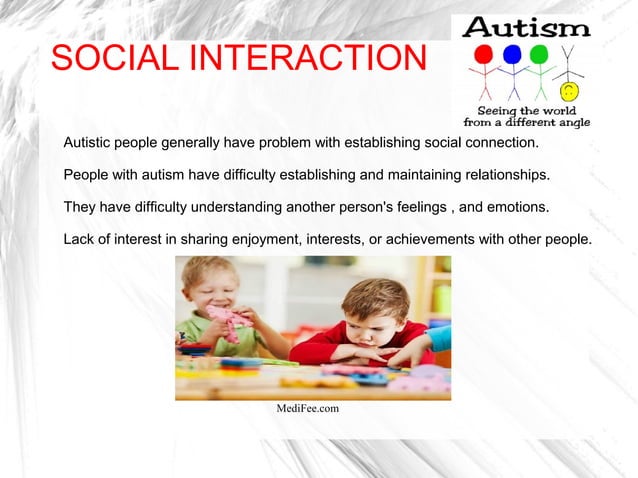 SOCIAL INTERACTION

Autism

Seeing the world from a different angle

Autistic people generally have problem with establishing social connection.

People with autism have difficulty establishing and maintaining relationships.

They have difficulty understanding another person's feelings , and emotions.

Lack of interest in sharing enjoyment, interests, or achievements with other people.

MediFee.com